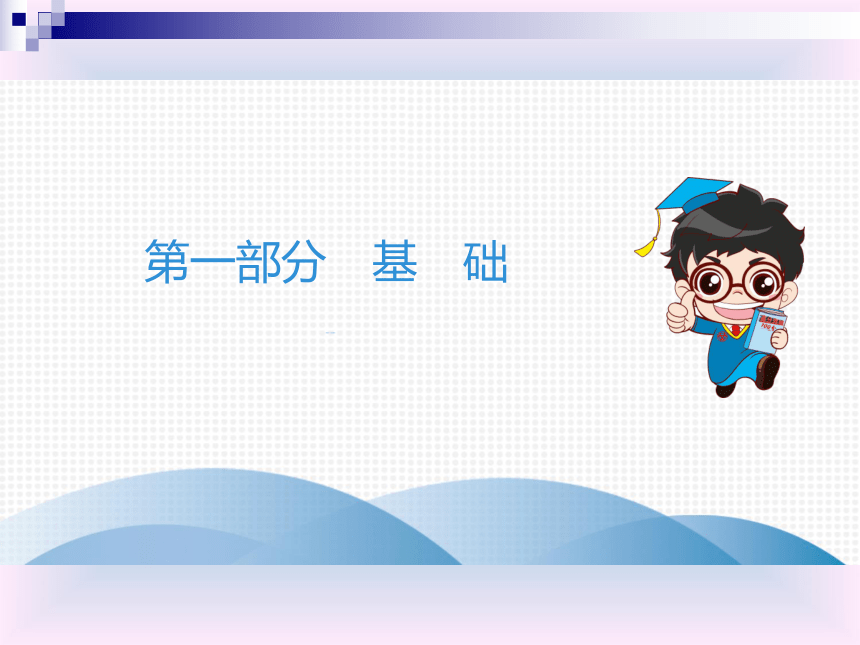 第一部分　基　础